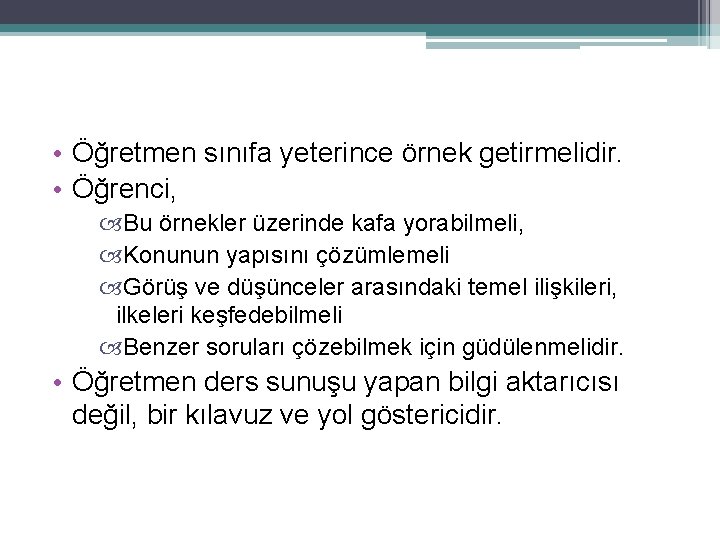 • Öğretmen sınıfa yeterince örnek getirmelidir.
• Öğrenci,
Bu örnekler üzerinde kafa yorabilmeli,
Konunun yapısını çözümlemeli
Görüş ve düşünceler arasındaki temel ilişkileri, ilkeleri keşfedebilmeli
Benzer soruları çözebilmek için güdülenmelidir.
• Öğretmen ders sunuşu yapan bilgi aktarıcısı değil, bir kılavuz ve yol göstericidir.